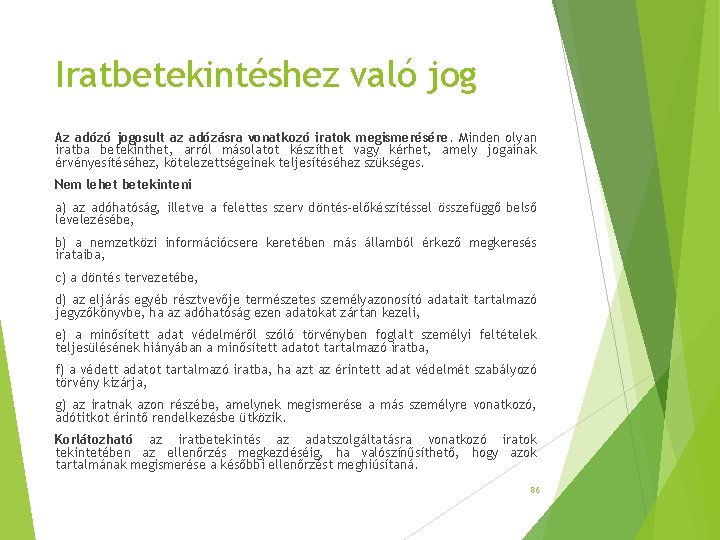 Iratbetekintéshez való jog

Az adózó jogosult az adózásra vonatkozó iratok megismerésére. Minden olyan iratba betekinthet, arról másolatot készíthet vagy kérhet, amely jogainak érvényesítéséhez, kötelezettségeinek teljesítéséhez szükséges.

Nem lehet betekinteni

a) az adóhatóság, illetve a felettes szerv döntés-előkészítéssel összefüggő belső levelezésébe,

b) a nemzetközi információcsere keretében más államból érkező megkeresés irataiba,

c) a döntés tervezetébe,

d) az eljárás egyéb résztvevője természetes személyazonosító adatait tartalmazó jegyzőkönyvbe, ha az adóhatóság ezen adatokat zártan kezeli,

e) a minősített adat védelméről szóló törvényben foglalt személyi feltételek teljesülésének hiányában a minősített adatot tartalmazó iratba,

f) a védett adatot tartalmazó iratba, ha azt az érintett adat védelmét szabályozó törvény kizárja,

g) az iratnak azon részébe, amelynek megismerése a más személyre vonatkozó, adótitkot érintő rendelkezésbe ütközik.

Korlátozható az iratbetekintés az adatszolgáltatásra vonatkozó iratok tekintetében az ellenőrzés megkezdéséig, ha valószínűsíthető, hogy azok tartalmának megismerése a későbbi ellenőrzést meghiúsítaná.

86